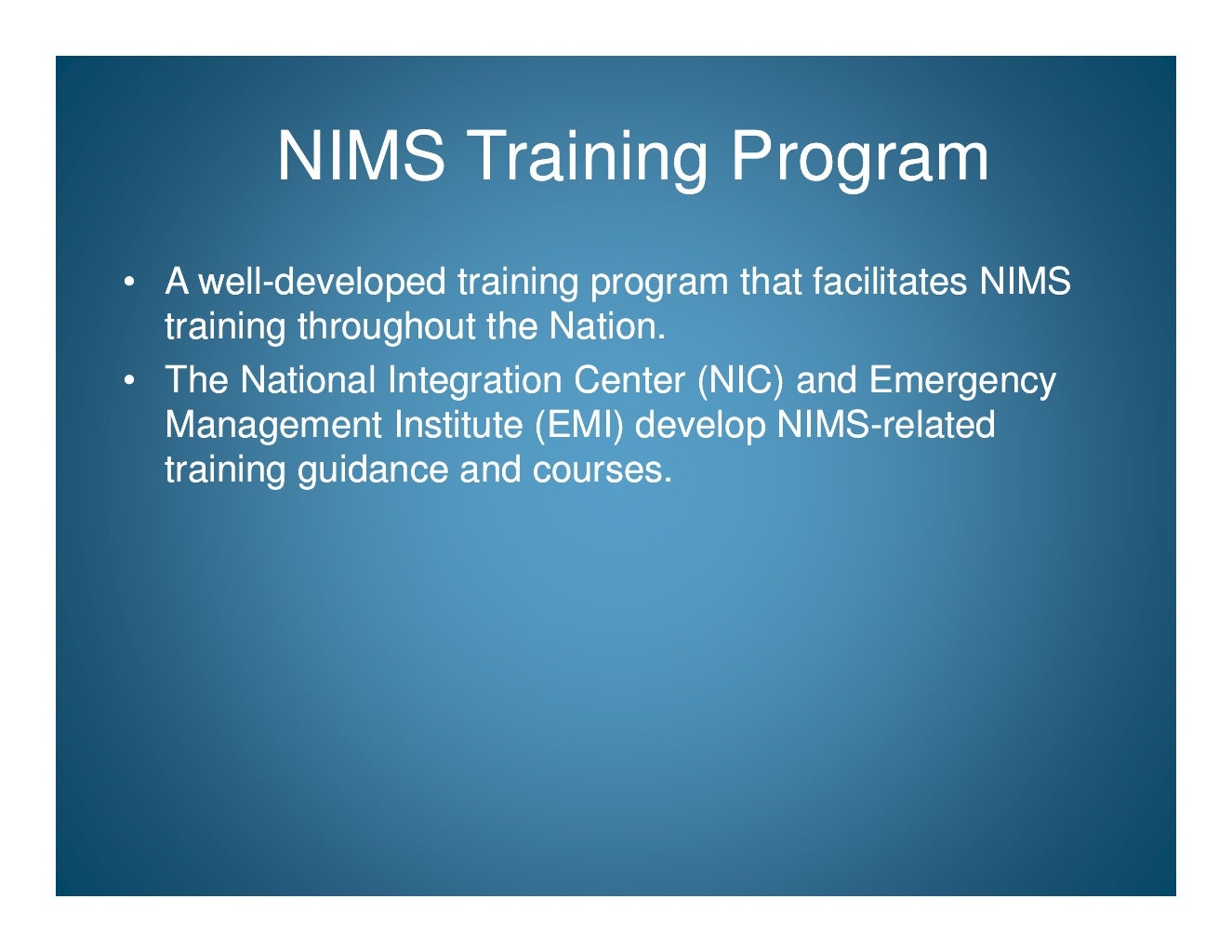 NIMS Training Program

• A well-developed training program that facilitates NIMS training throughout the Nation.
• The National Integration Center (NIC) and Emergency Management Institute (EMI) develop NIMS-related training guidance and courses.